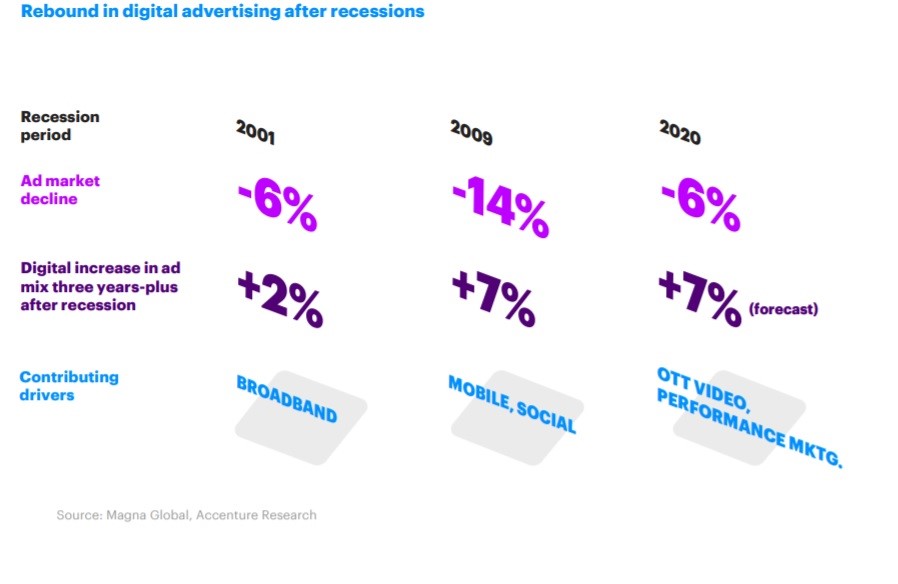 Rebound in digital advertising after recessions

| Recession period | 2001 | 2009 | 2020 |
|---|---|---|---|
| Ad market decline | -6% | -14% | -6% |
| Digital increase in ad mix three years-plus after recession | +2% | +7% | +7% (forecast) |
| Contributing drivers | BROADBAND | MOBILE, SOCIAL | OTT VIDEO, PERFORMANCE MKTG. |

Source: Magna Global, Accenture Research